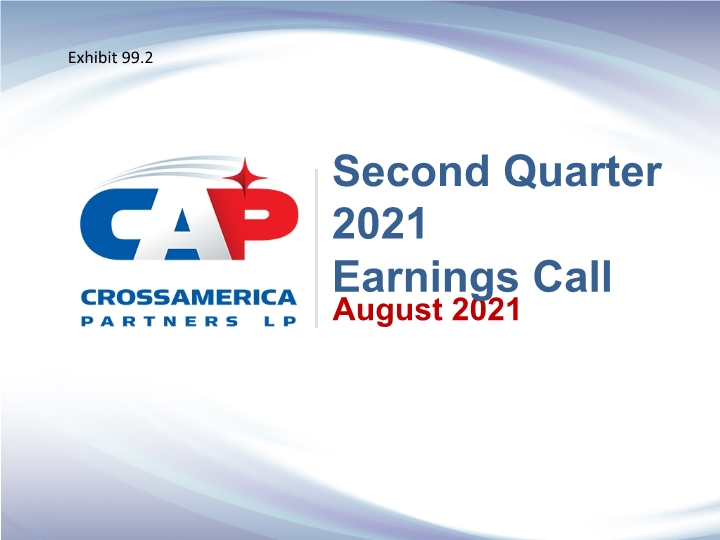 Exhibit 99.2

CAP
CROSSAMERICA
PARTNERS LP

Second Quarter 2021 Earnings Call
August 2021